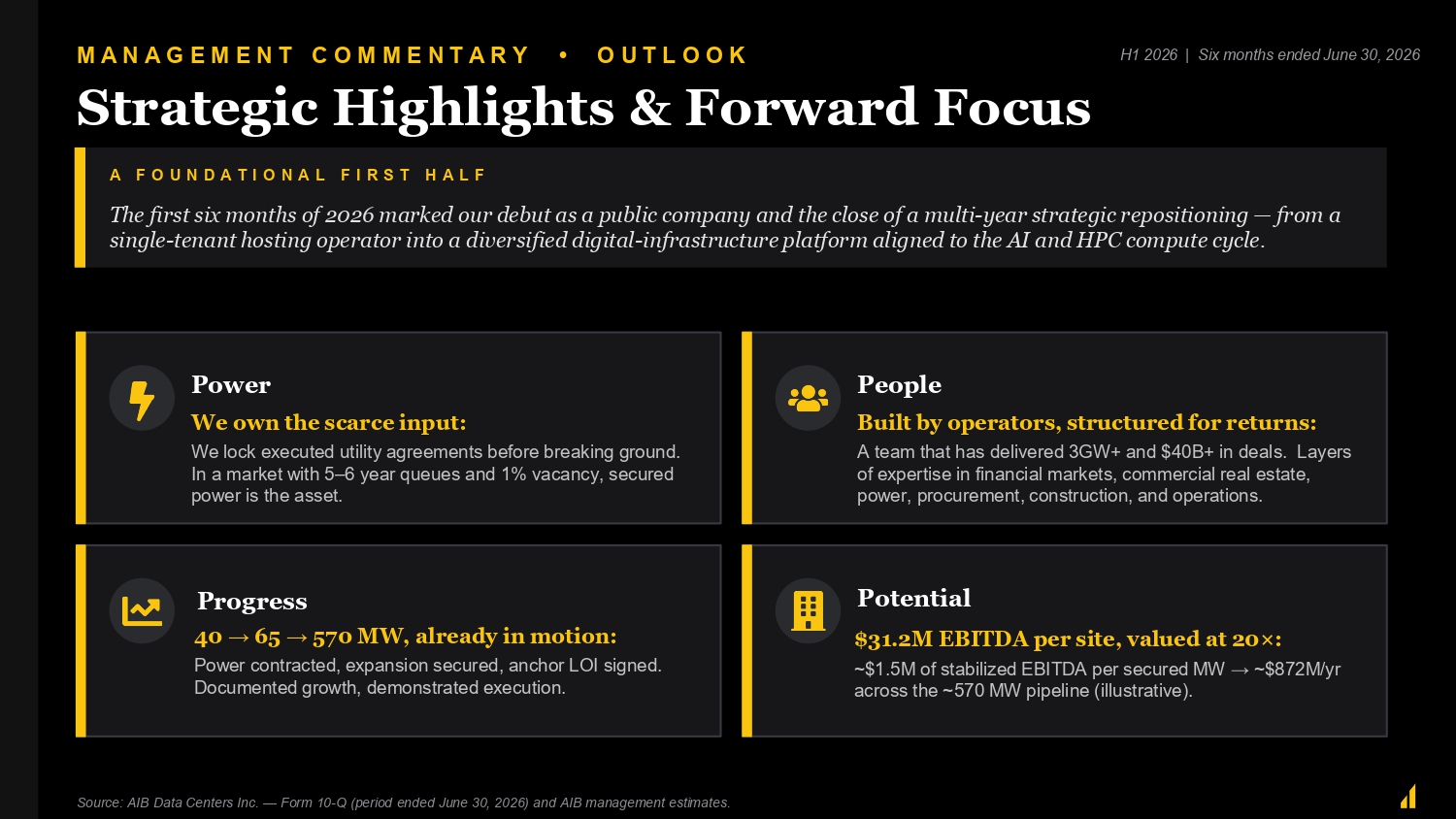 MANAGEMENT COMMENTARY • OUTLOOK

H1 2026 | Six months ended June 30, 2026

Strategic Highlights & Forward Focus

A FOUNDATIONAL FIRST HALF

The first six months of 2026 marked our debut as a public company and the close of a multi-year strategic repositioning — from a single-tenant hosting operator into a diversified digital-infrastructure platform aligned to the AI and HPC compute cycle.

Power

We own the scarce input:

We lock executed utility agreements before breaking ground. In a market with 5–6 year queues and 1% vacancy, secured power is the asset.

People

Built by operators, structured for returns:

A team that has delivered 3GW+ and $40B+ in deals. Layers of expertise in financial markets, commercial real estate, power, procurement, construction, and operations.

Progress

40 → 65 → 570 MW, already in motion:

Power contracted, expansion secured, anchor LOI signed. Documented growth, demonstrated execution.

Potential

$31.2M EBITDA per site, valued at 20×:

~$1.5M of stabilized EBITDA per secured MW → ~$872M/yr across the ~570 MW pipeline (illustrative).

Source: AIB Data Centers Inc. — Form 10-Q (period ended June 30, 2026) and AIB management estimates.